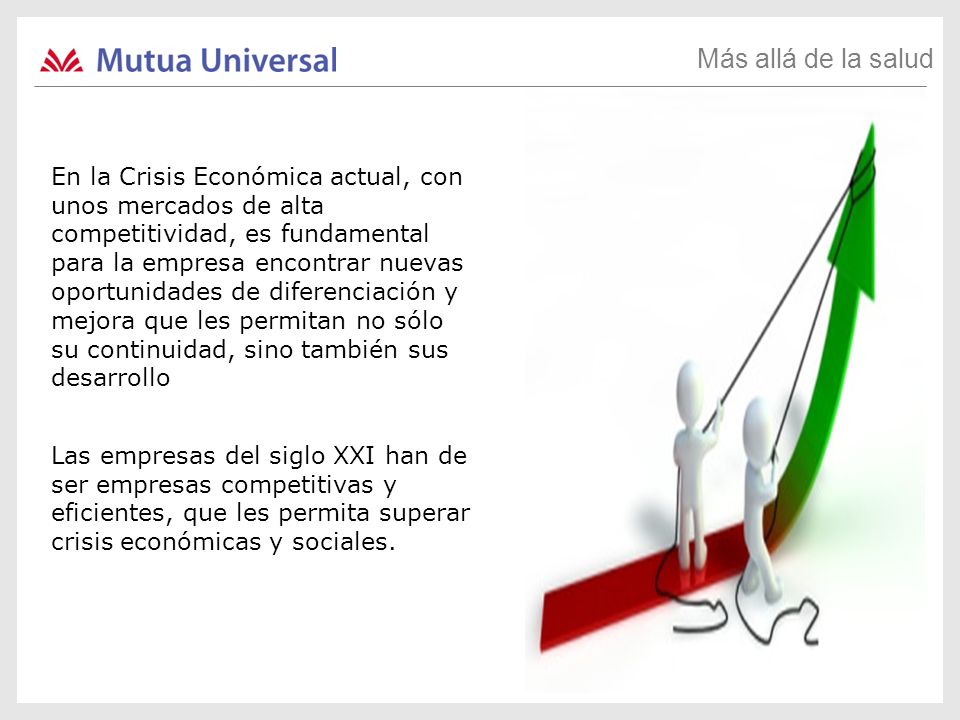 Mutua Universal

Más allá de la salud

En la Crisis Económica actual, con unos mercados de alta competitividad, es fundamental para la empresa encontrar nuevas oportunidades de diferenciación y mejora que les permitan no sólo su continuidad, sino también sus desarrollo

Las empresas del siglo XXI han de ser empresas competitivas y eficientes, que les permita superar crisis económicas y sociales.